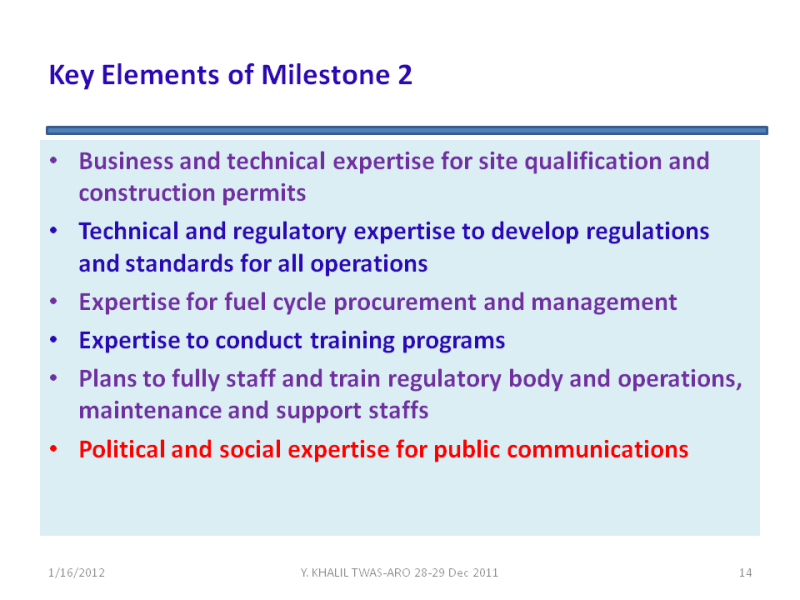 Key Elements of Milestone 2

• Business and technical expertise for site qualification and construction permits
• Technical and regulatory expertise to develop regulations and standards for all operations
• Expertise for fuel cycle procurement and management
• Expertise to conduct training programs
• Plans to fully staff and train regulatory body and operations, maintenance and support staffs
• Political and social expertise for public communications

1/16/2012 Y. KHALIL TWAS-ARO 28-29 Dec 2011 14